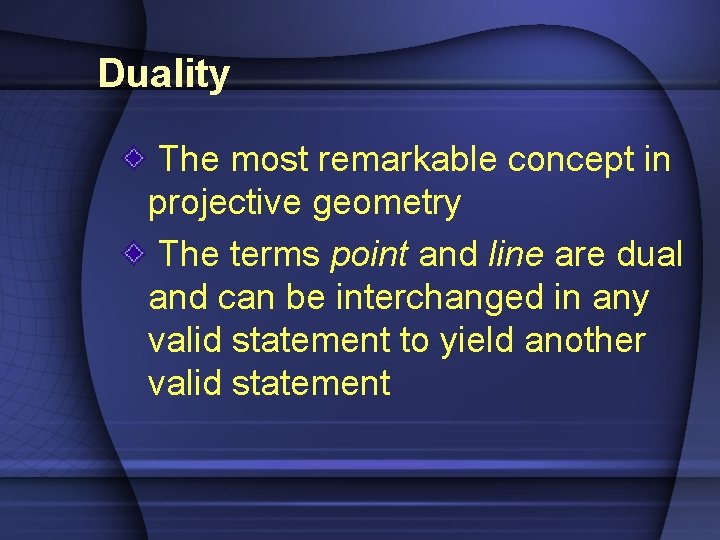 Duality

The most remarkable concept in projective geometry

The terms point and line are dual and can be interchanged in any valid statement to yield another valid statement